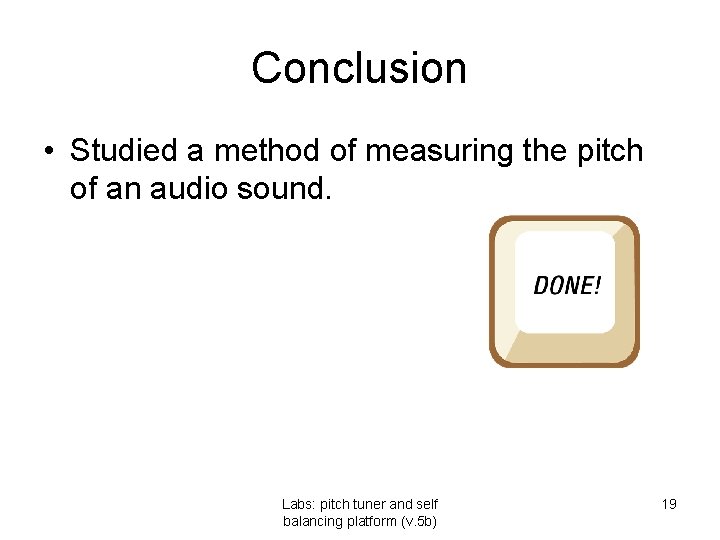 Conclusion

• Studied a method of measuring the pitch of an audio sound.

DONE!

Labs: pitch tuner and self balancing platform (v.5b)

19